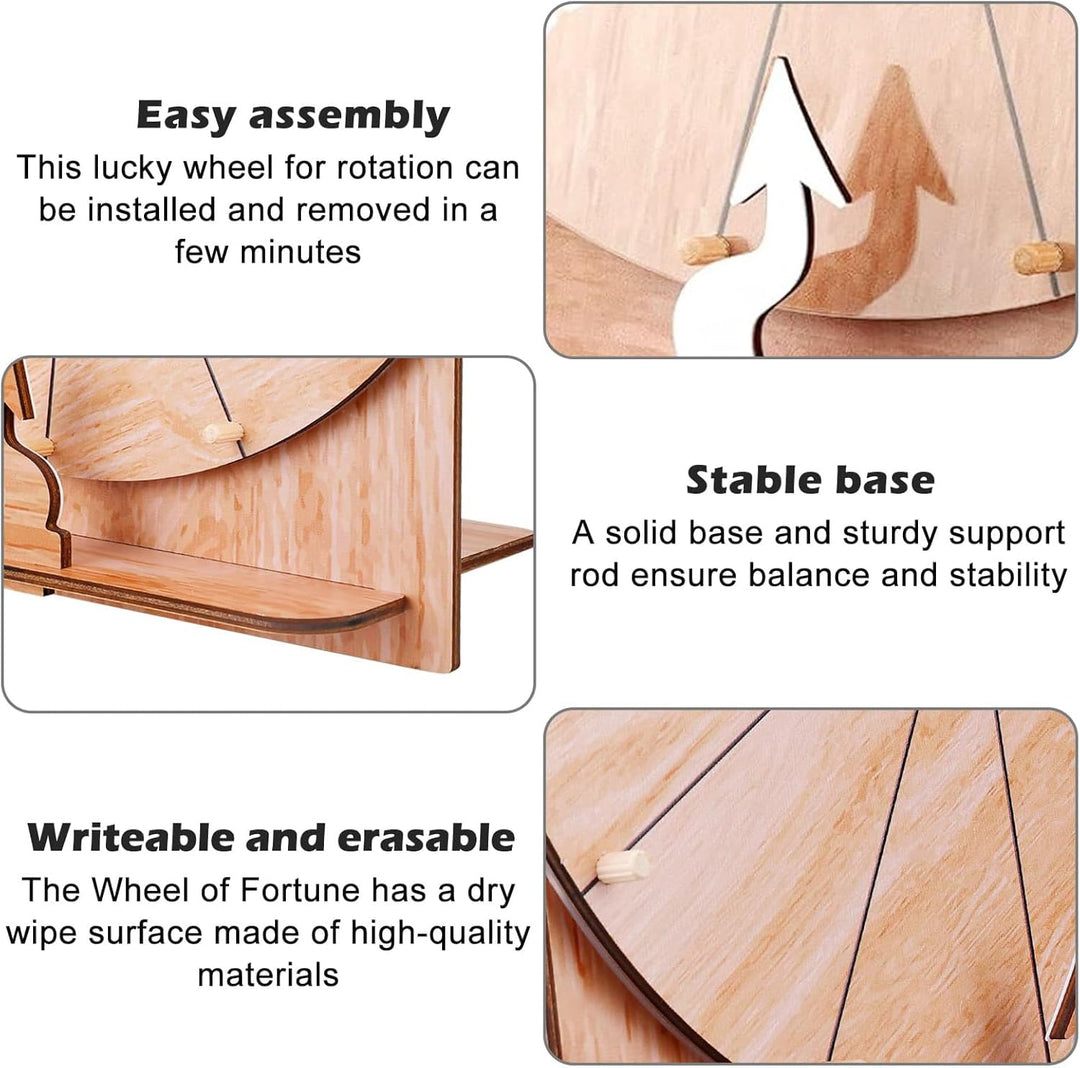 Easy assembly

This lucky wheel for rotation can be installed and removed in a few minutes

Stable base

A solid base and sturdy support rod ensure balance and stability

Writeable and erasable

The Wheel of Fortune has a dry wipe surface made of high-quality materials